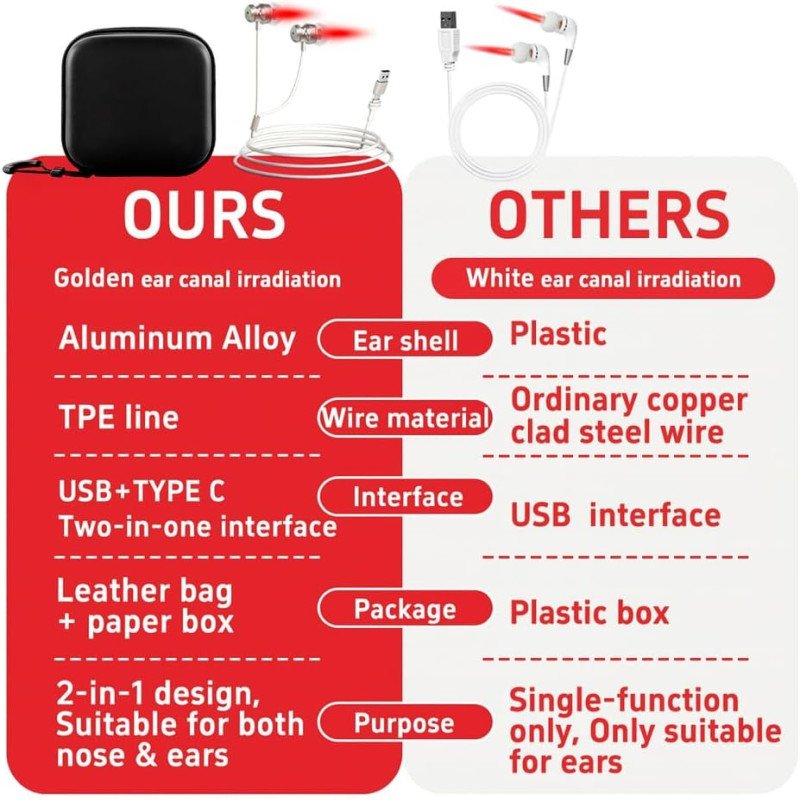 | OURS | | OTHERS |
|---|---|---|
| Golden ear canal irradiation | | White ear canal irradiation |
| Aluminum Alloy | Ear shell | Plastic |
| TPE line | Wire material | Ordinary copper clad steel wire |
| USB+TYPE C Two-in-one interface | Interface | USB interface |
| Leather bag + paper box | Package | Plastic box |
| 2-in-1 design, Suitable for both nose & ears | Purpose | Single-function only, Only suitable for ears |